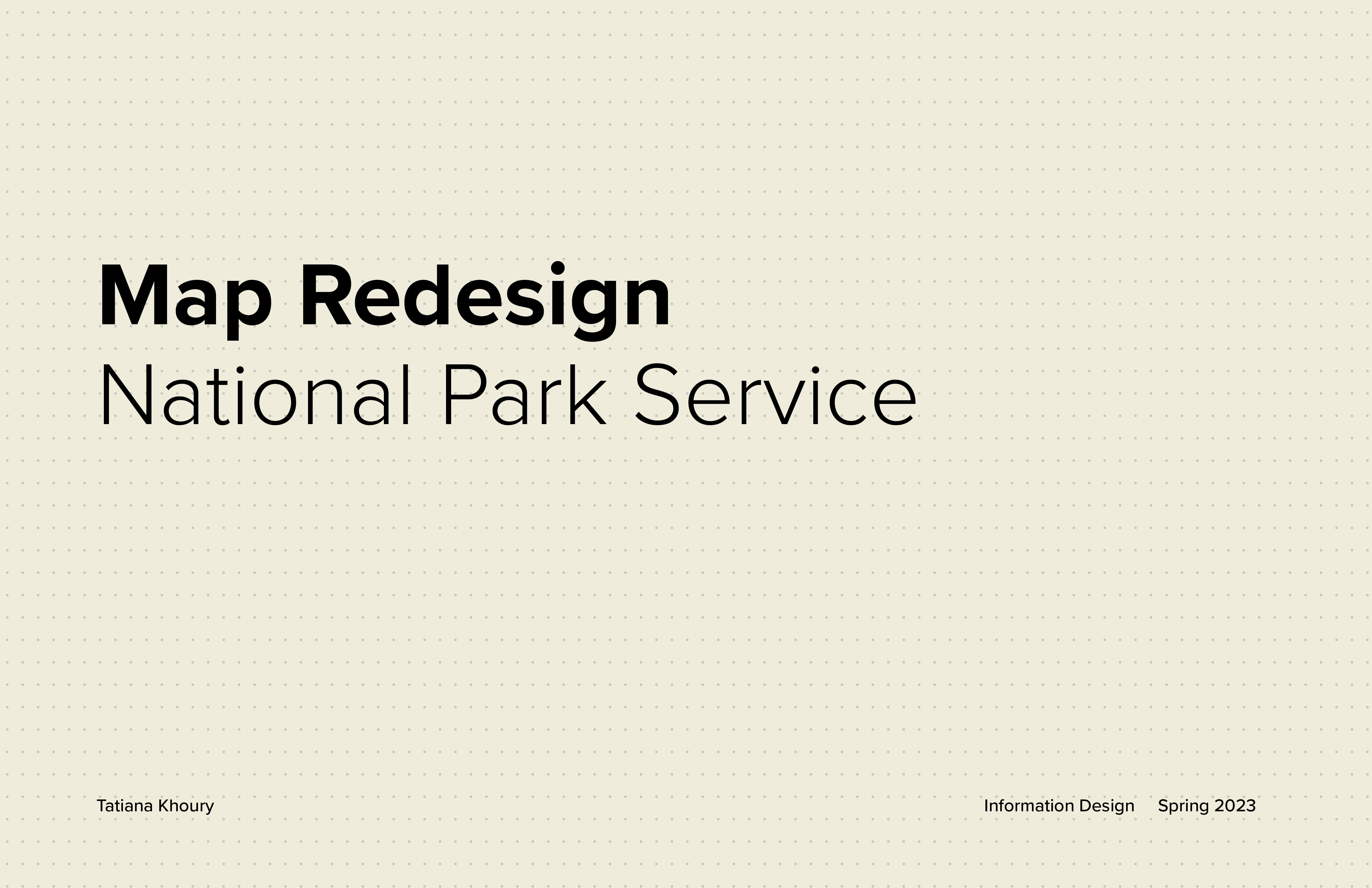 Map Redesign
National Park Service

Tatiana Khoury

Information Design Spring 2023